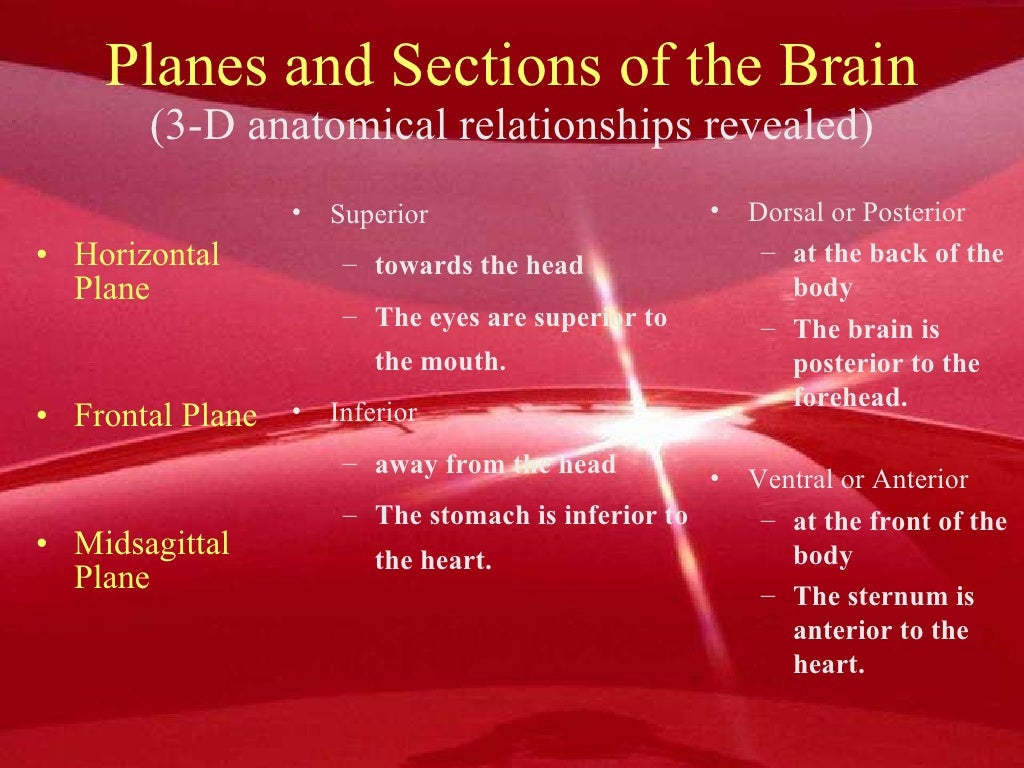 Planes and Sections of the Brain
(3-D anatomical relationships revealed)

• Horizontal Plane

• Frontal Plane

• Midsagittal Plane

• Superior
– towards the head
– The eyes are superior to the mouth.
• Inferior
– away from the head
– The stomach is inferior to the heart.

• Dorsal or Posterior
– at the back of the body
– The brain is posterior to the forehead.

• Ventral or Anterior
– at the front of the body
– The sternum is anterior to the heart.